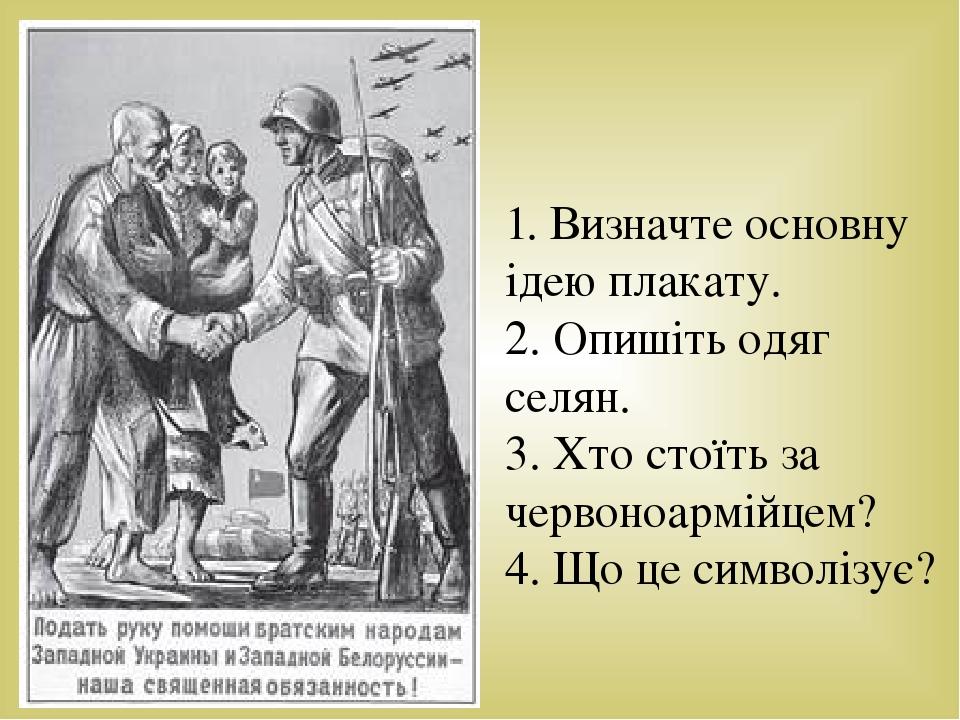 Подать руку помощи братским народам Западной Украины и Западной Белоруссии – наша священная обязанность!

1. Визначте основну ідею плакату.
2. Опишіть одяг селян.
3. Хто стоїть за червоноармійцем?
4. Що це символізує?